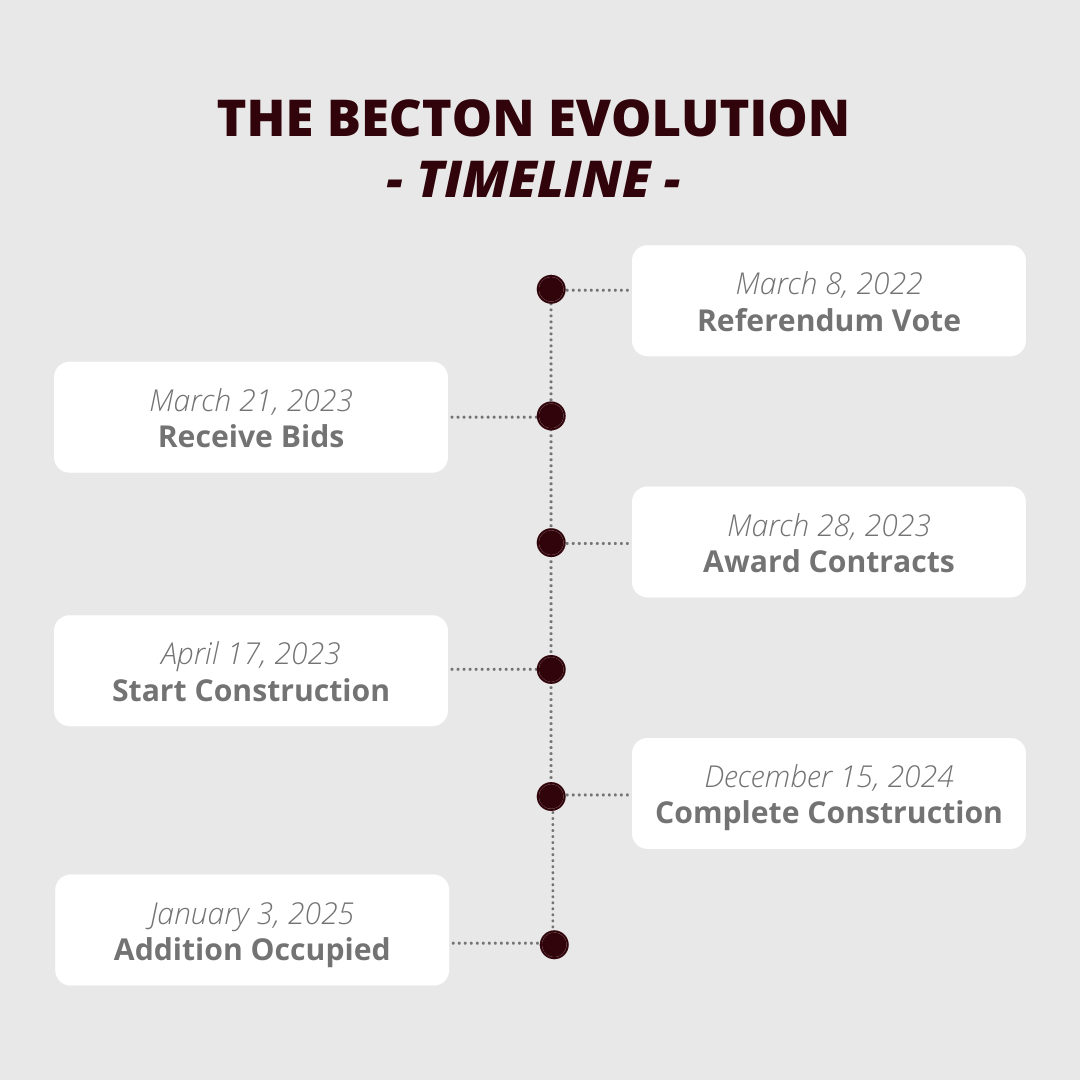 THE BECTON EVOLUTION
- TIMELINE -

March 8, 2022
Referendum Vote

March 21, 2023
Receive Bids

March 28, 2023
Award Contracts

April 17, 2023
Start Construction

December 15, 2024
Complete Construction

January 3, 2025
Addition Occupied